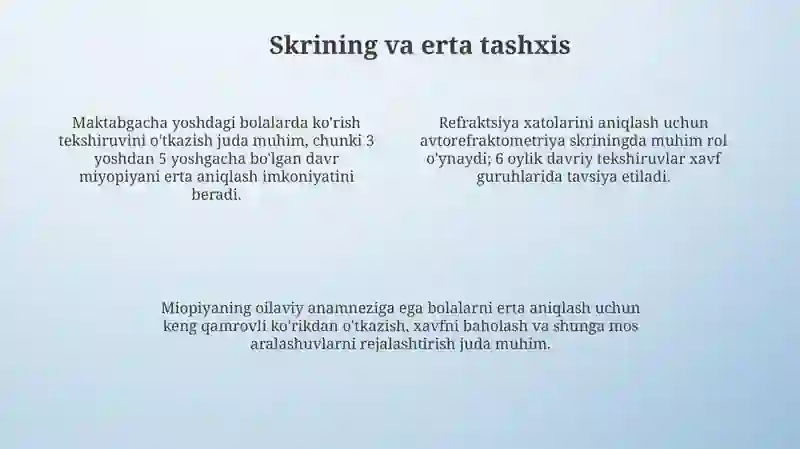 Skrining va erta tashxis

Maktabgacha yoshdagi bolalarda ko'rish tekshiruvini o'tkazish juda muhim, chunki 3 yoshdan 5 yoshgacha bo'lgan davr miyopiyani erta aniqlash imkoniyatini beradi.

Refraktsiya xatolarini aniqlash uchun avtorefraktometriya skriningda muhim rol o'ynaydi; 6 oylik davriy tekshiruvlar xavf guruhlarida tavsiya etiladi.

Miopiyaning oilaviy anamneziga ega bolalarni erta aniqlash uchun keng qamrovli ko'rikdan o'tkazish, xavfni baholash va shunga mos aralashuvlarni rejalashtirish juda muhim.